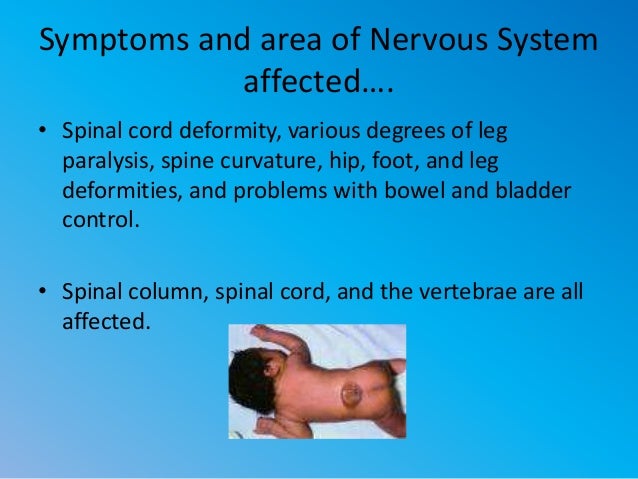 Symptoms and area of Nervous System affected….

• Spinal cord deformity, various degrees of leg paralysis, spine curvature, hip, foot, and leg deformities, and problems with bowel and bladder control.

• Spinal column, spinal cord, and the vertebrae are all affected.